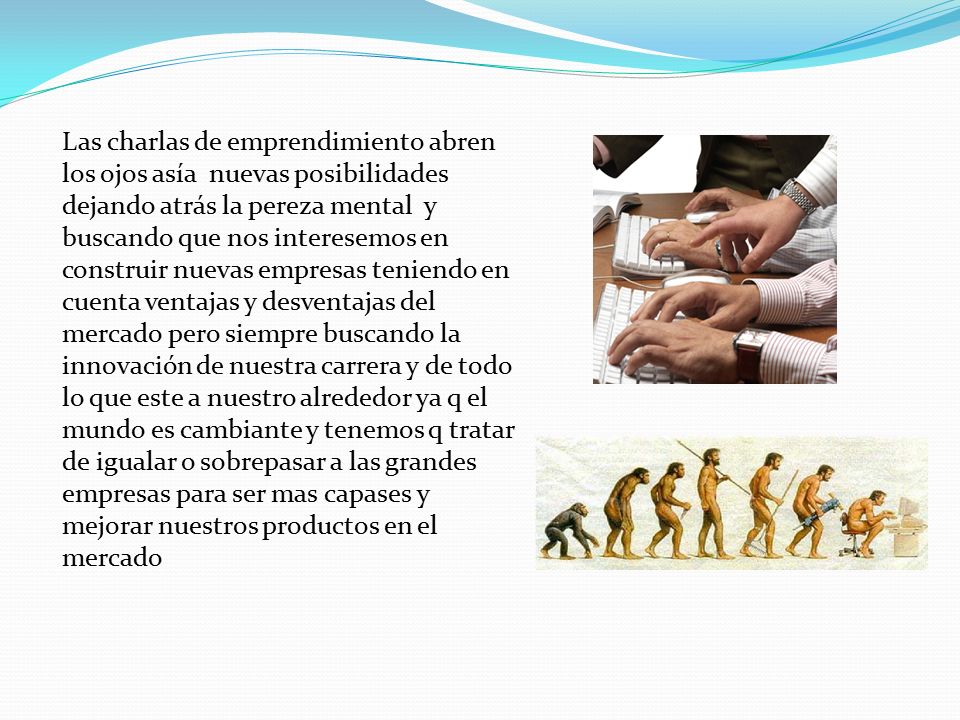 Las charlas de emprendimiento abren los ojos asía nuevas posibilidades dejando atrás la pereza mental y buscando que nos interesemos en construir nuevas empresas teniendo en cuenta ventajas y desventajas del mercado pero siempre buscando la innovación de nuestra carrera y de todo lo que este a nuestro alrededor ya q el mundo es cambiante y tenemos q tratar de igualar o sobrepasar a las grandes empresas para ser mas capases y mejorar nuestros productos en el mercado